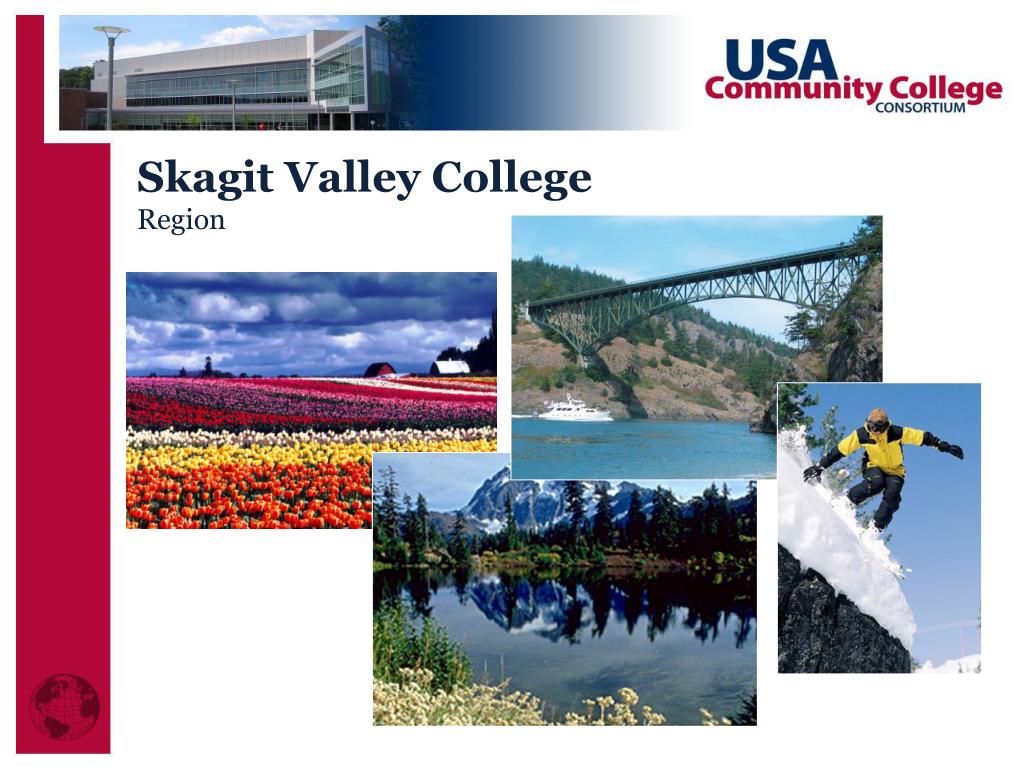 USA
Community College
CONSORTIUM

Skagit Valley College
Region